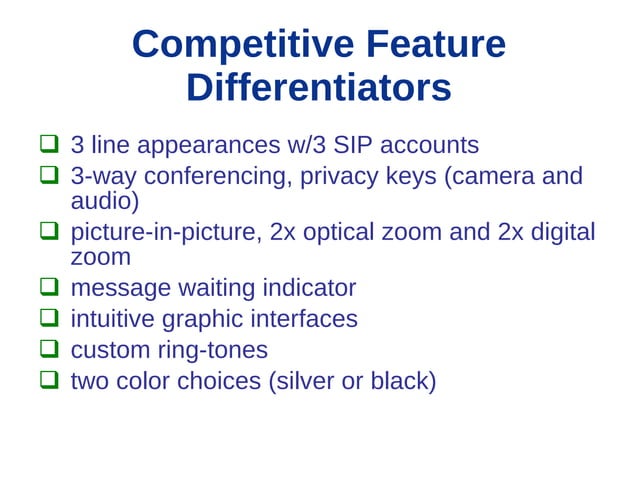 Competitive Feature Differentiators

❑ 3 line appearances w/3 SIP accounts
❑ 3-way conferencing, privacy keys (camera and audio)
❑ picture-in-picture, 2x optical zoom and 2x digital zoom
❑ message waiting indicator
❑ intuitive graphic interfaces
❑ custom ring-tones
❑ two color choices (silver or black)